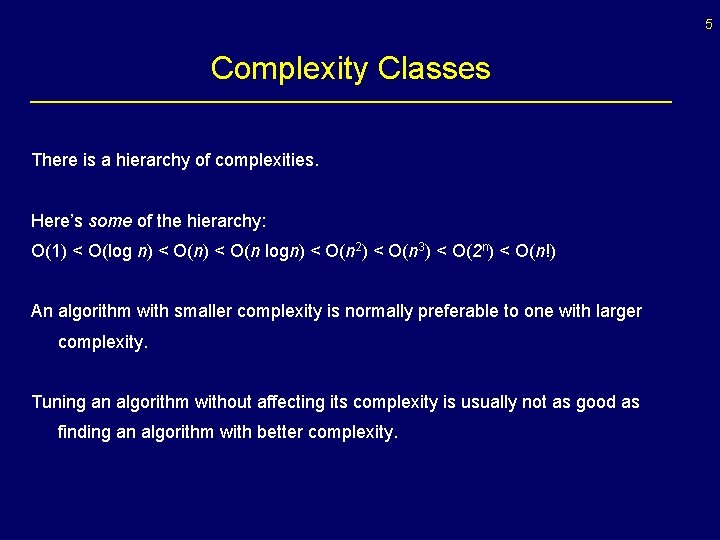 5

Complexity Classes

There is a hierarchy of complexities.

Here's some of the hierarchy:
$O(1) < O(\log n) < O(n) < O(n \log n) < O(n^2) < O(n^3) < O(2^n) < O(n!)$

An algorithm with smaller complexity is normally preferable to one with larger complexity.

Tuning an algorithm without affecting its complexity is usually not as good as finding an algorithm with better complexity.